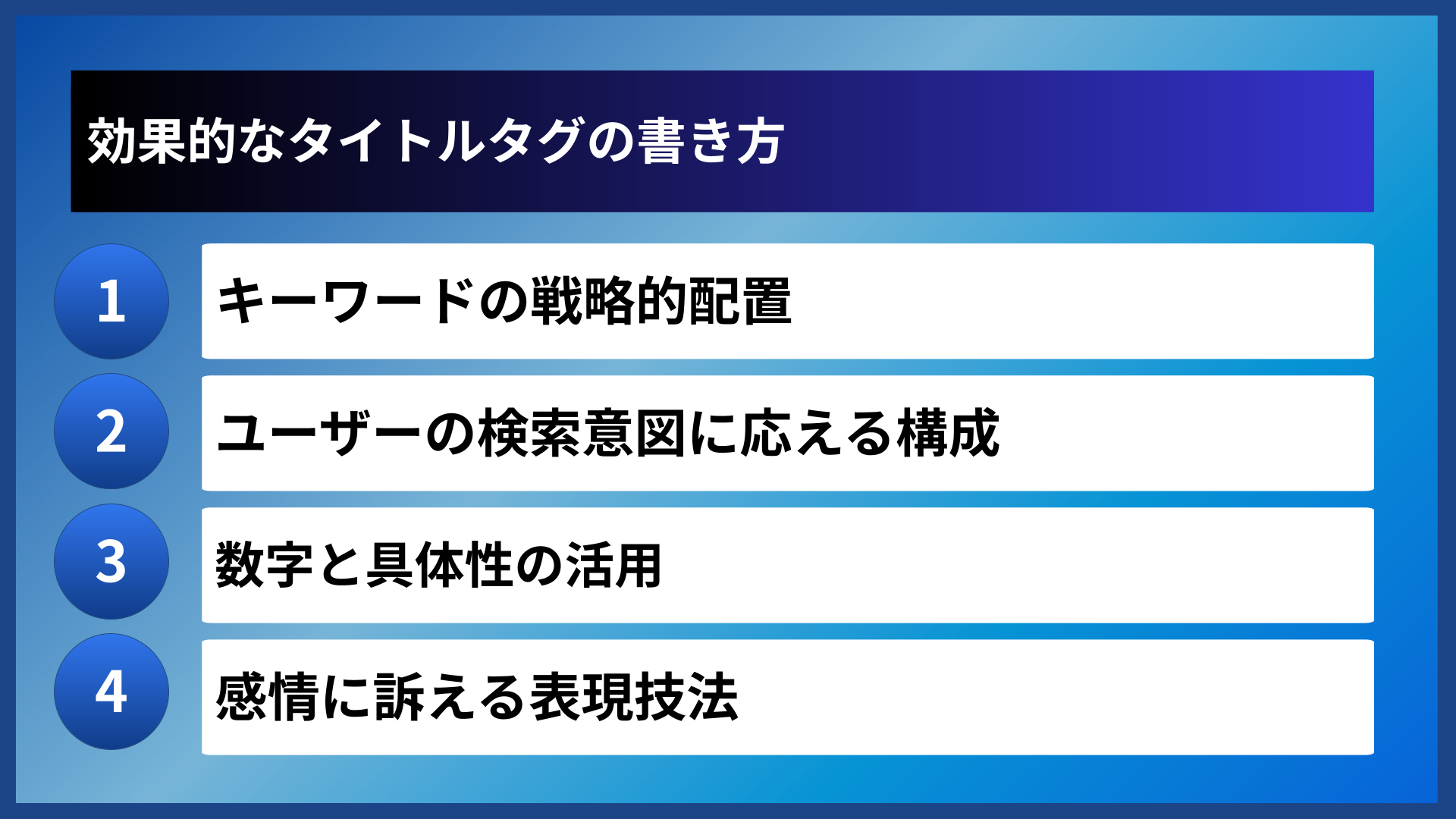 効果的なタイトルタグの書き方

1
キーワードの戦略的配置

2
ユーザーの検索意図に応える構成

3
数字と具体性の活用

4
感情に訴える表現技法